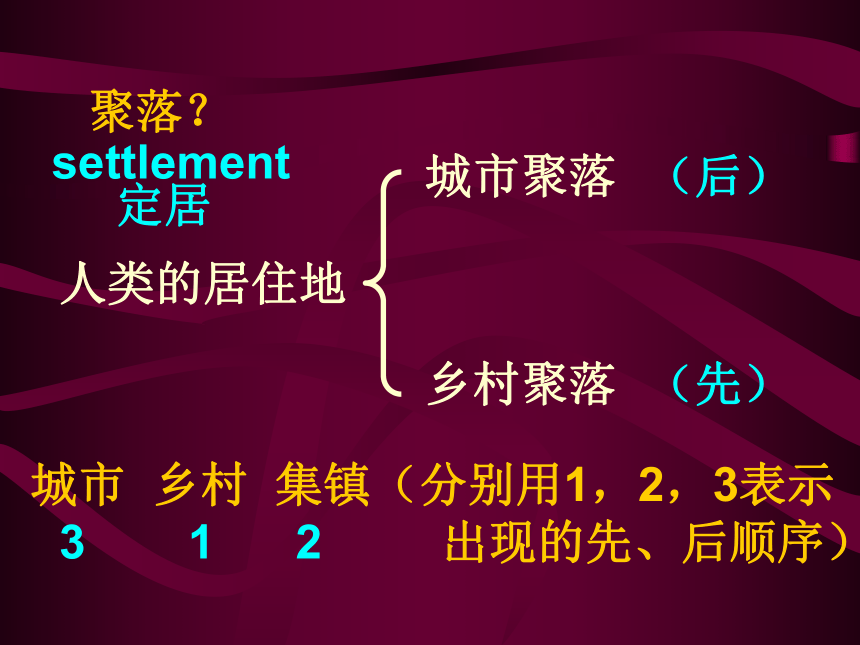 聚落？
settlement
定居

人类的居住地

城市聚落　（后）

乡村聚落　（先）

城市　乡村　集镇（分别用1，2，3表示出现的先、后顺序）
3　1　2